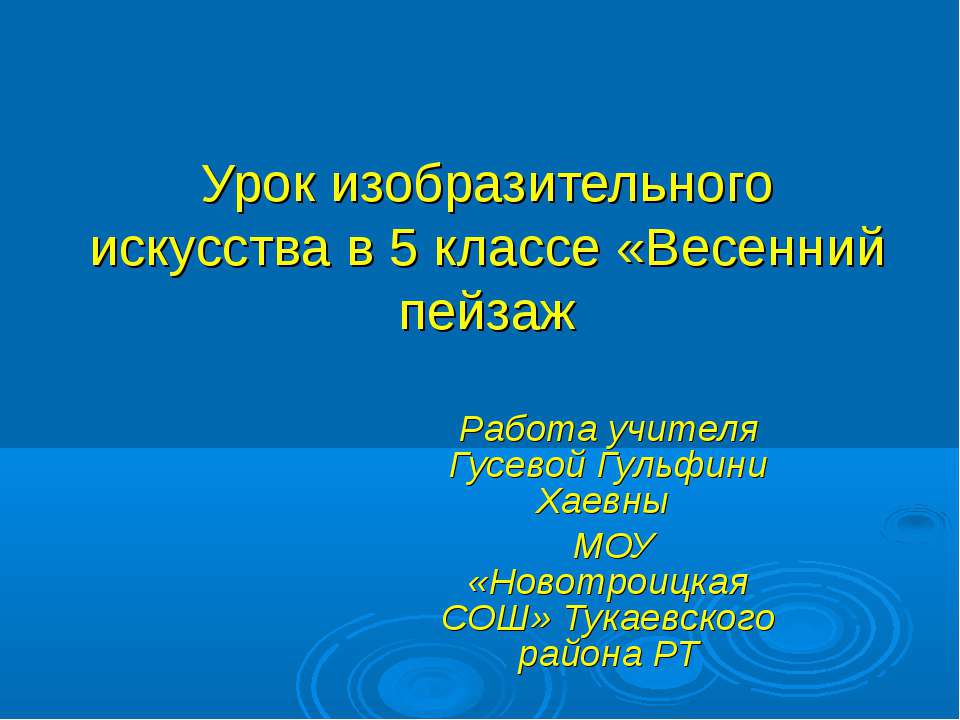 Урок изобразительного искусства в 5 классе «Весенний пейзаж

Работа учителя Гусевой Гульфини Хаевны

МОУ «Новотроицкая СОШ» Тукаевского района РТ